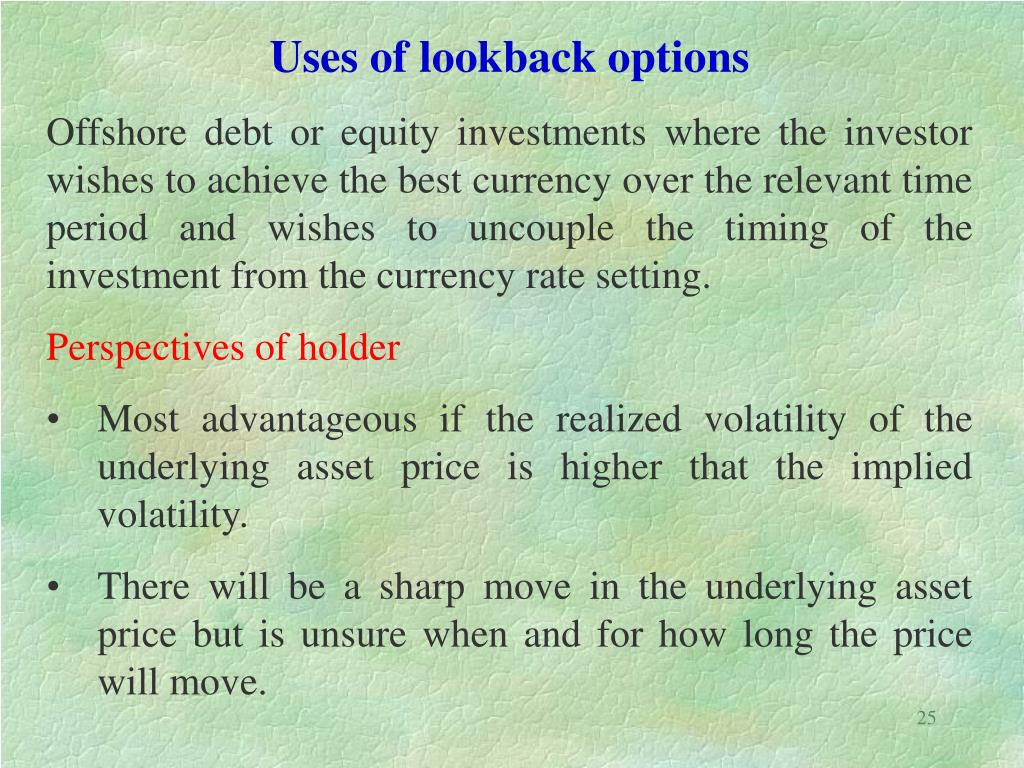 Uses of lookback options

Offshore debt or equity investments where the investor wishes to achieve the best currency over the relevant time period and wishes to uncouple the timing of the investment from the currency rate setting.

Perspectives of holder

• Most advantageous if the realized volatility of the underlying asset price is higher that the implied volatility.

• There will be a sharp move in the underlying asset price but is unsure when and for how long the price will move.

25